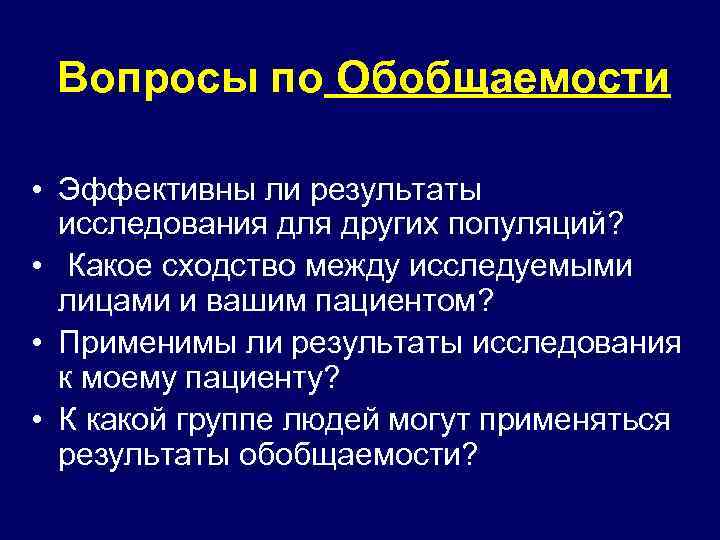 Вопросы по Обобщаемости

• Эффективны ли результаты исследования для других популяций?
• Какое сходство между исследуемыми лицами и вашим пациентом?
• Применимы ли результаты исследования к моему пациенту?
• К какой группе людей могут применяться результаты обобщаемости?